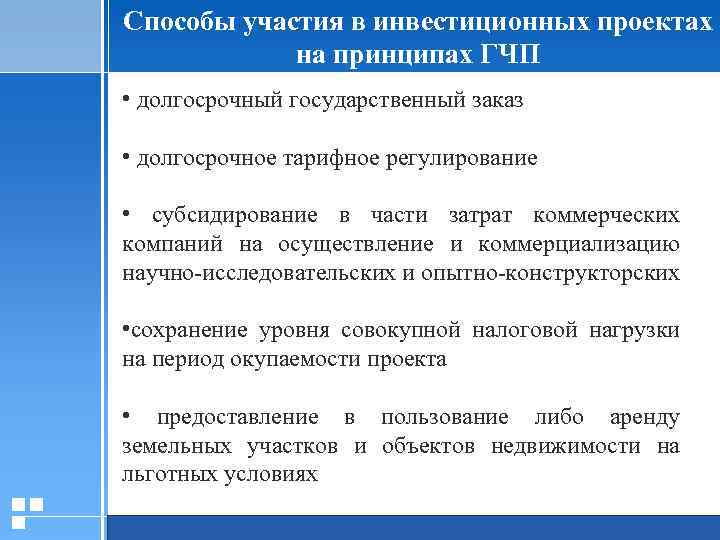 Способы участия в инвестиционных проектах на принципах ГЧП

• долгосрочный государственный заказ

• долгосрочное тарифное регулирование

• субсидирование в части затрат коммерческих компаний на осуществление и коммерциализацию научно-исследовательских и опытно-конструкторских

•сохранение уровня совокупной налоговой нагрузки на период окупаемости проекта

• предоставление в пользование либо аренду земельных участков и объектов недвижимости на льготных условиях